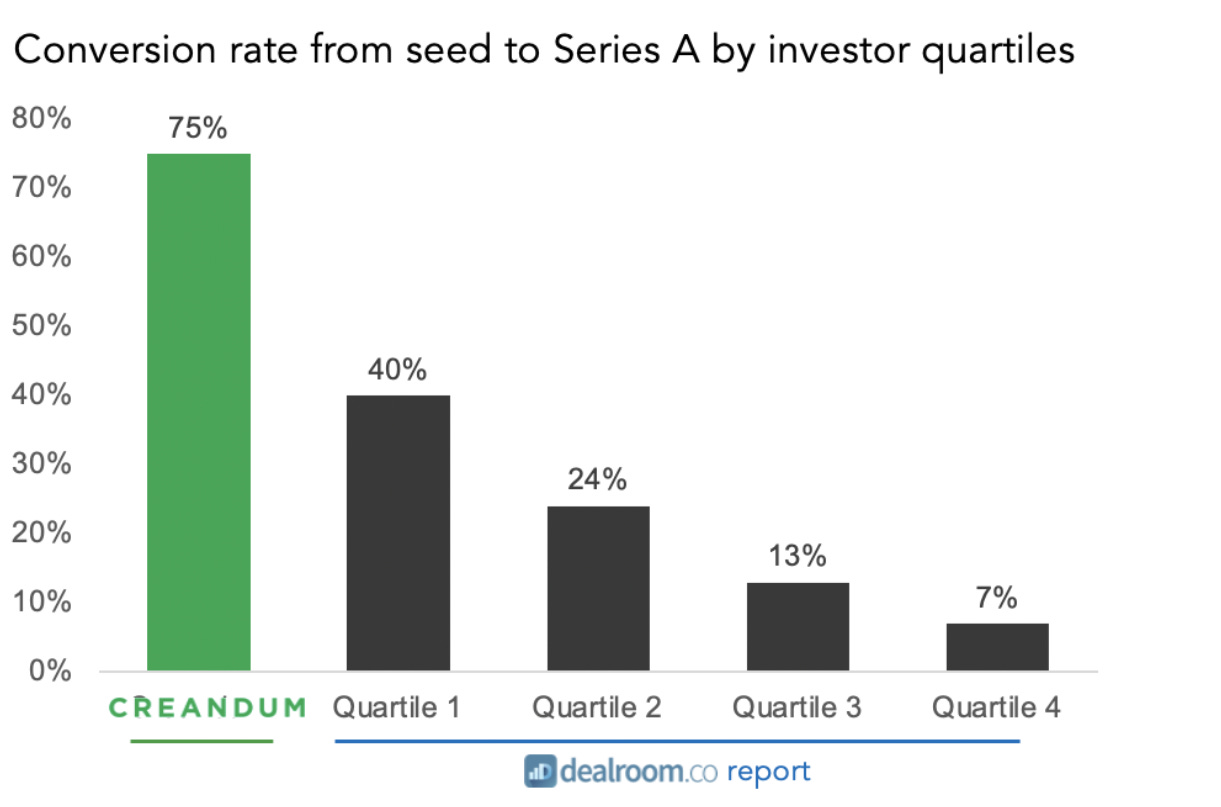 Conversion rate from seed to Series A by investor quartiles

80%
70%
60%
50%
40%
30%
20%
10%
0%

75%
40%
24%
13%
7%

CREANDUM
Quartile 1
Quartile 2
Quartile 3
Quartile 4

dealroom.co report